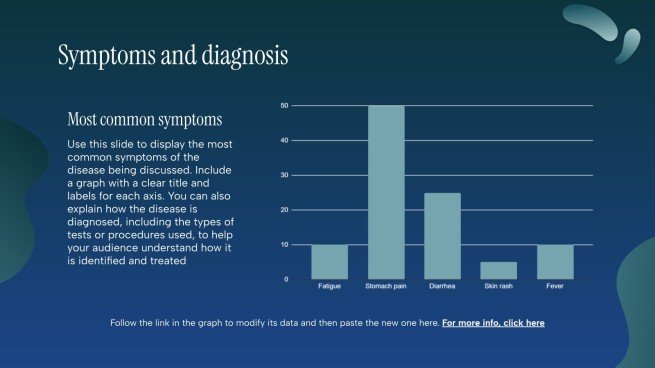 Symptoms and diagnosis

Most common symptoms

Use this slide to display the most common symptoms of the disease being discussed. Include a graph with a clear title and labels for each axis. You can also explain how the disease is diagnosed, including the types of tests or procedures used, to help your audience understand how it is identified and treated

50
40
30
20
10
0
Fatigue
Stomach pain
Diarrhea
Skin rash
Fever

Follow the link in the graph to modify its data and then paste the new one here. For more info, click here